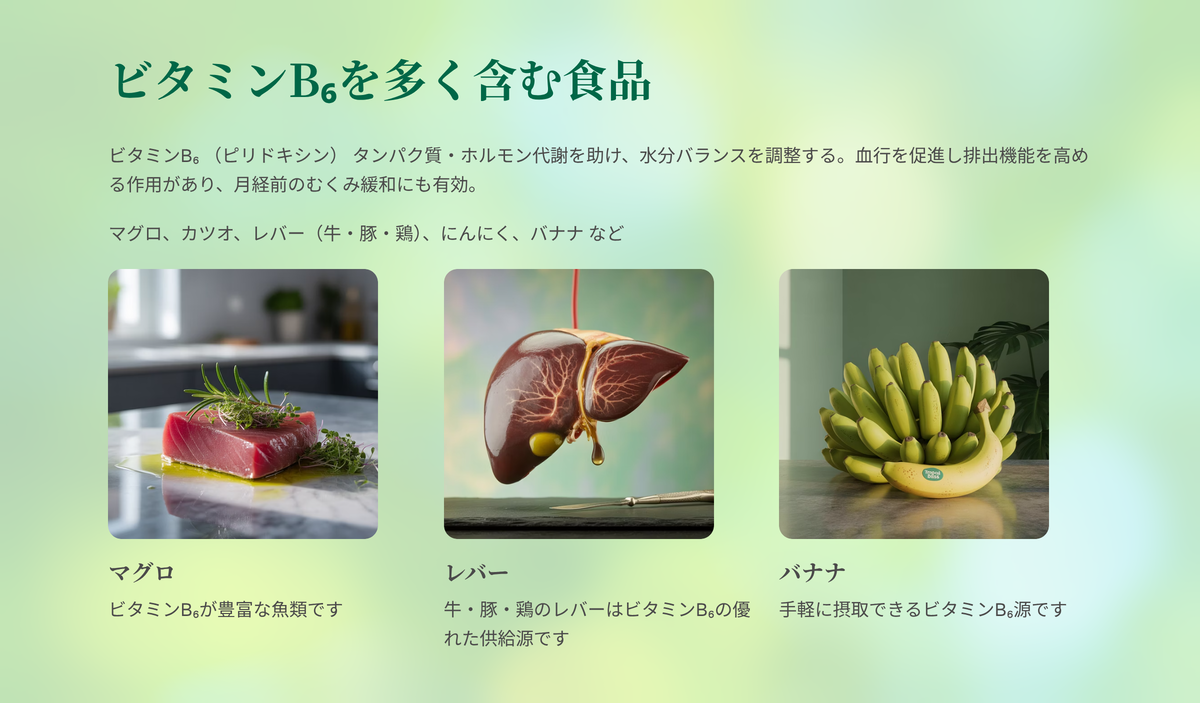 ビタミン$B_6$を多く含む食品

ビタミン$B_6$（ピリドキシン） タンパク質・ホルモン代謝を助け、水分バランスを調整する。血行を促進し排出機能を高める作用があり、月経前のむくみ緩和にも有効。

マグロ、カツオ、レバー（牛・豚・鶏）、にんにく、バナナ など

マグロ

ビタミン$B_6$が豊富な魚類です

レバー

牛・豚・鶏のレバーはビタミン$B_6$の優れた供給源です

バナナ

手軽に摂取できるビタミン$B_6$源です